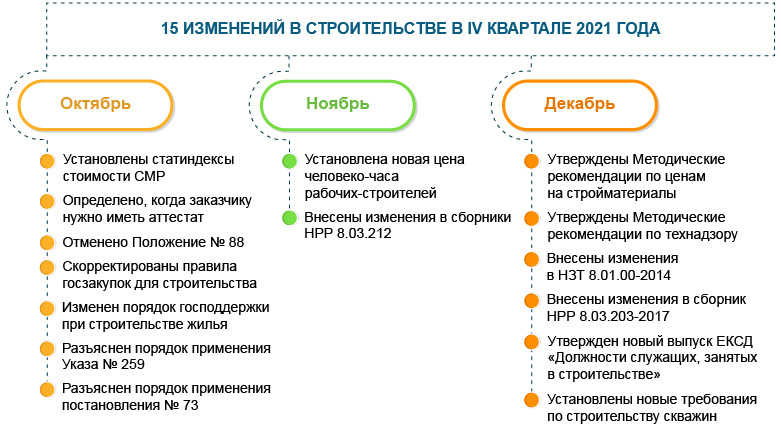 15 ИЗМЕНЕНИЙ В СТРОИТЕЛЬСТВЕ В IV КВАРТАЛЕ 2021 ГОДА

Октябрь

Установлены статиндексы стоимости СМР

Определено, когда заказчику нужно иметь аттестат

Отменено Положение № 88

Скорректированы правила госзакупок для строительства

Изменен порядок господдержки при строительстве жилья

Разъяснен порядок применения Указа № 259

Разъяснен порядок применения постановления № 73

Ноябрь

Установлена новая цена человеко-часа рабочих-строителей

Внесены изменения в сборники НРР 8.03.212

Декабрь

Утверждены Методические рекомендации по ценам на стройматериалы

Утверждены Методические рекомендации по технадзору

Внесены изменения в НЗТ 8.01.00-2014

Внесены изменения в сборник НРР 8.03.203-2017

Утвержден новый выпуск ЕКСД «Должности служащих, занятых в строительстве»

Установлены новые требования по строительству скважин